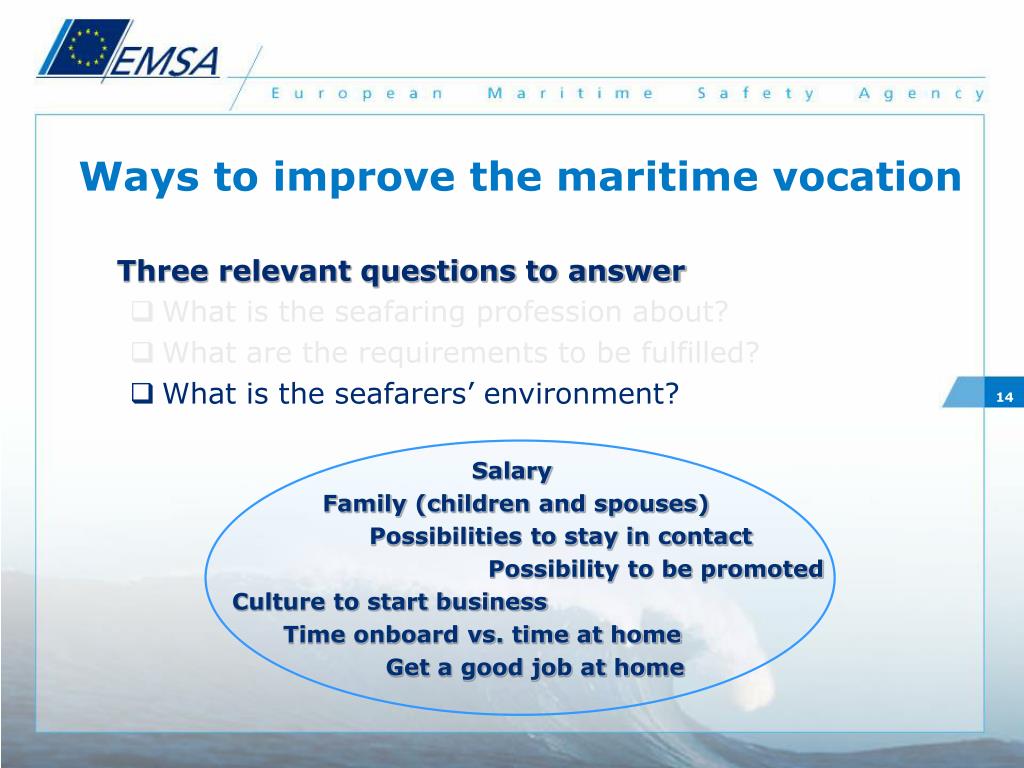 EMSA

European Maritime Safety Agency

Ways to improve the maritime vocation

Three relevant questions to answer

❑ What is the seafaring profession about?

❑ What are the requirements to be fulfilled?

❑ What is the seafarers' environment?

14

Salary

Family (children and spouses)

Possibilities to stay in contact

Possibility to be promoted

Culture to start business

Time onboard vs. time at home

Get a good job at home